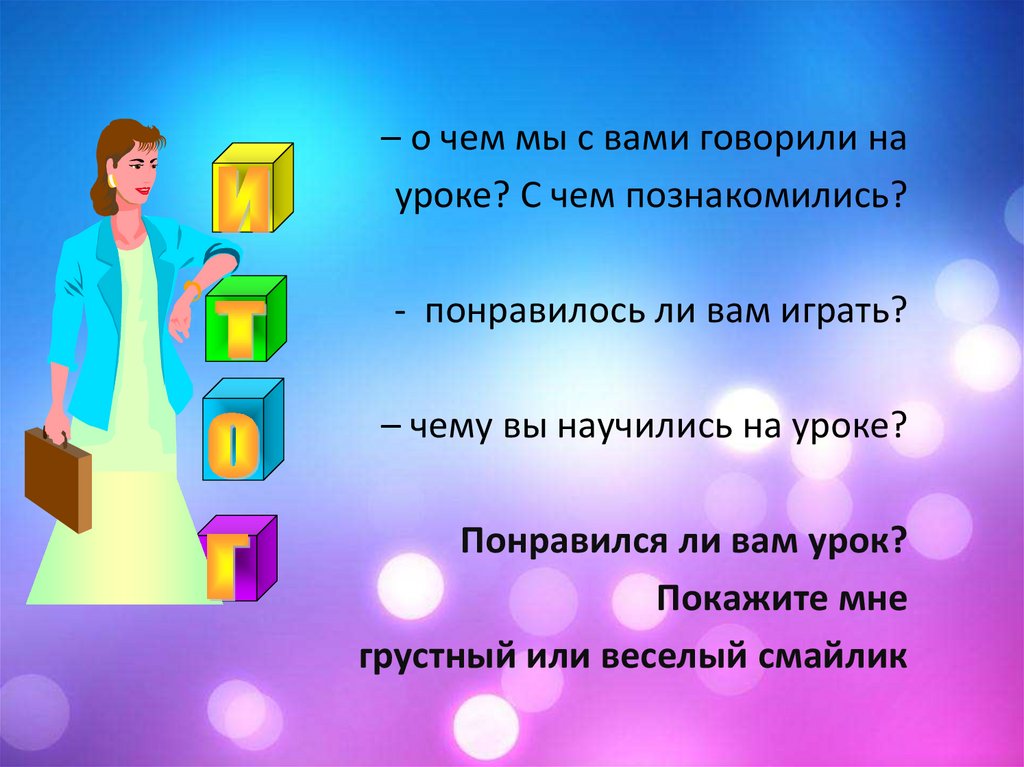 И
Т
О
Г

– о чем мы с вами говорили на уроке? С чем познакомились?

- понравилось ли вам играть?

– чему вы научились на уроке?

Понравился ли вам урок?
Покажите мне
грустный или веселый смайлик